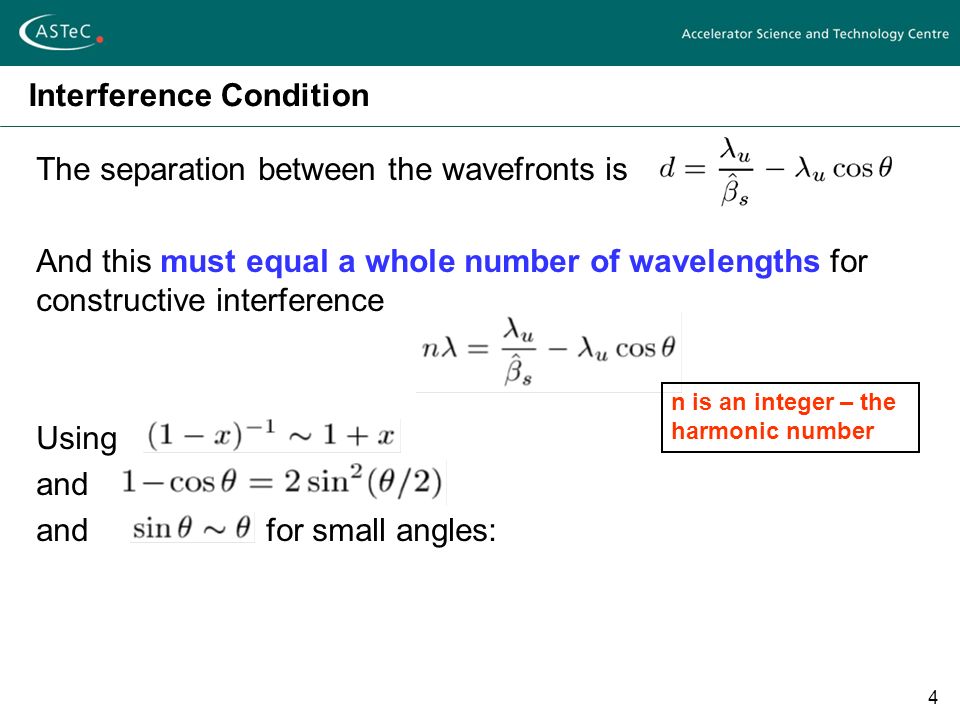 ASTeC

Accelerator Science and Technology Centre

Interference Condition

The separation between the wavefronts is $d = \frac{\lambda_u}{\hat{\beta}_s} - \lambda_u \cos\theta$

And this must equal a whole number of wavelengths for constructive interference

$n\lambda = \frac{\lambda_u}{\hat{\beta}_s} - \lambda_u \cos\theta$

n is an integer – the harmonic number

Using $(1-x)^{-1} \sim 1 + x$

and $1 - \cos\theta = 2\sin^2(\theta/2)$

and $\sin\theta \sim \theta$ for small angles:

4